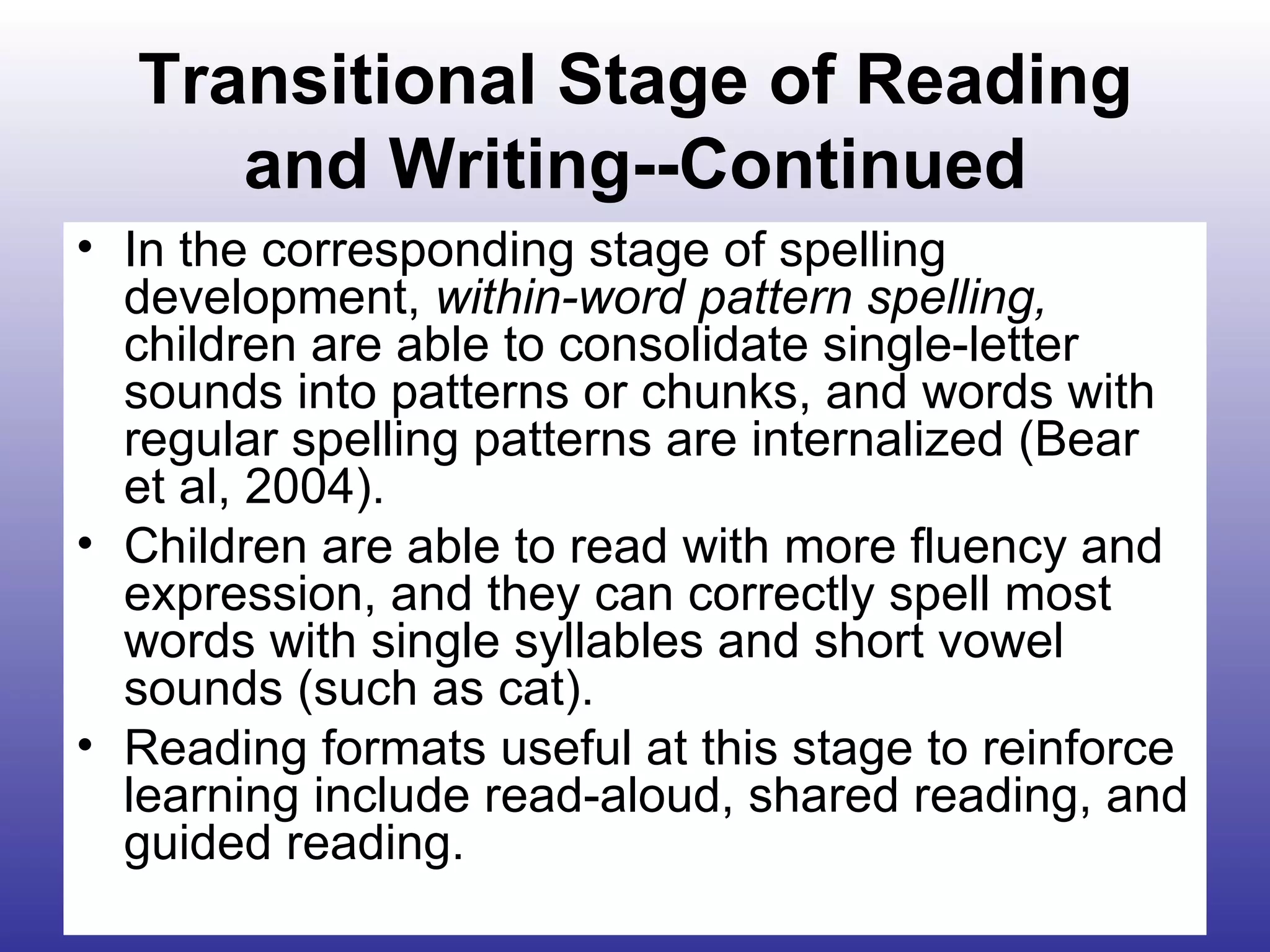 Transitional Stage of Reading and Writing--Continued

• In the corresponding stage of spelling development, within-word pattern spelling, children are able to consolidate single-letter sounds into patterns or chunks, and words with regular spelling patterns are internalized (Bear et al, 2004).
• Children are able to read with more fluency and expression, and they can correctly spell most words with single syllables and short vowel sounds (such as cat).
• Reading formats useful at this stage to reinforce learning include read-aloud, shared reading, and guided reading.